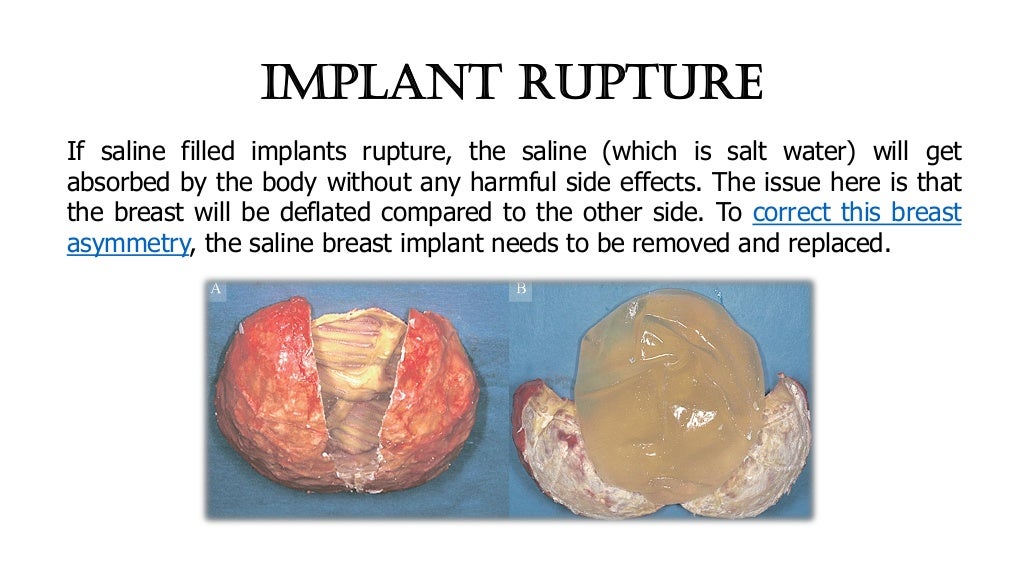 IMPLANT RUPTURE

If saline filled implants rupture, the saline (which is salt water) will get absorbed by the body without any harmful side effects. The issue here is that the breast will be deflated compared to the other side. To correct this breast asymmetry, the saline breast implant needs to be removed and replaced.

A

B